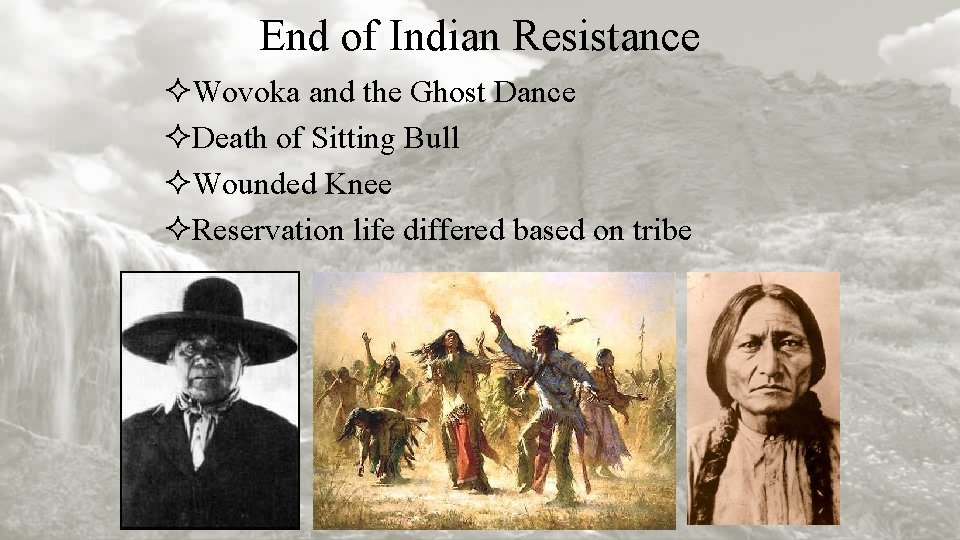 End of Indian Resistance

✧Wovoka and the Ghost Dance
✧Death of Sitting Bull
✧Wounded Knee
✧Reservation life differed based on tribe